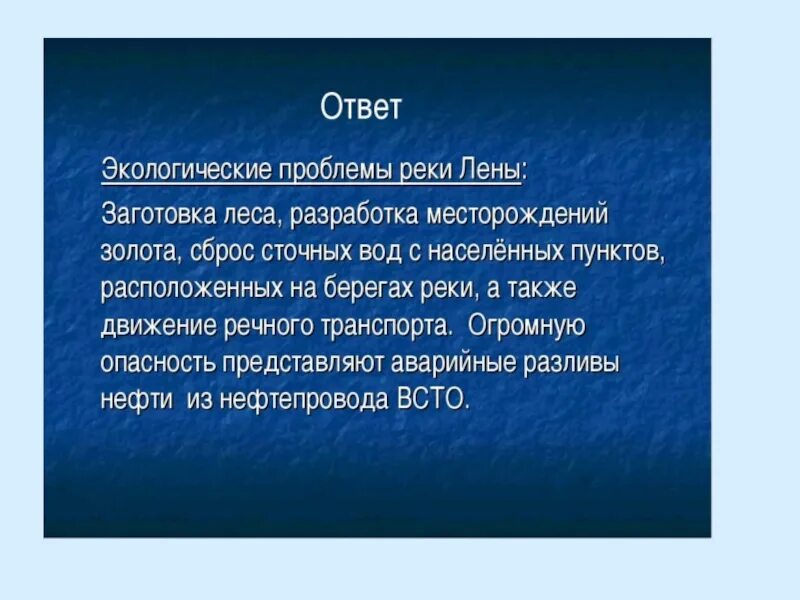 Ответ

Экологические проблемы реки Лены:

Заготовка леса, разработка месторождений золота, сброс сточных вод с населённых пунктов, расположенных на берегах реки, а также движение речного транспорта. Огромную опасность представляют аварийные разливы нефти из нефтепровода ВСТО.